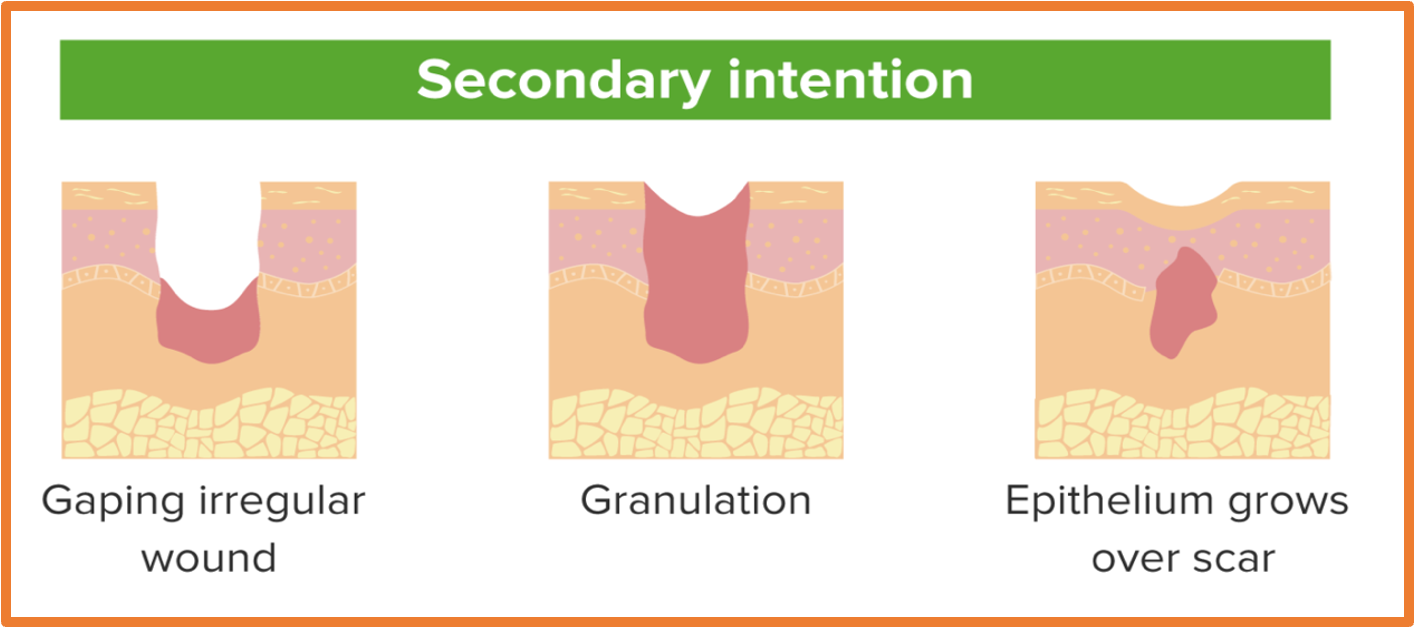 Secondary intention

Gaping irregular wound

Granulation

Epithelium grows over scar